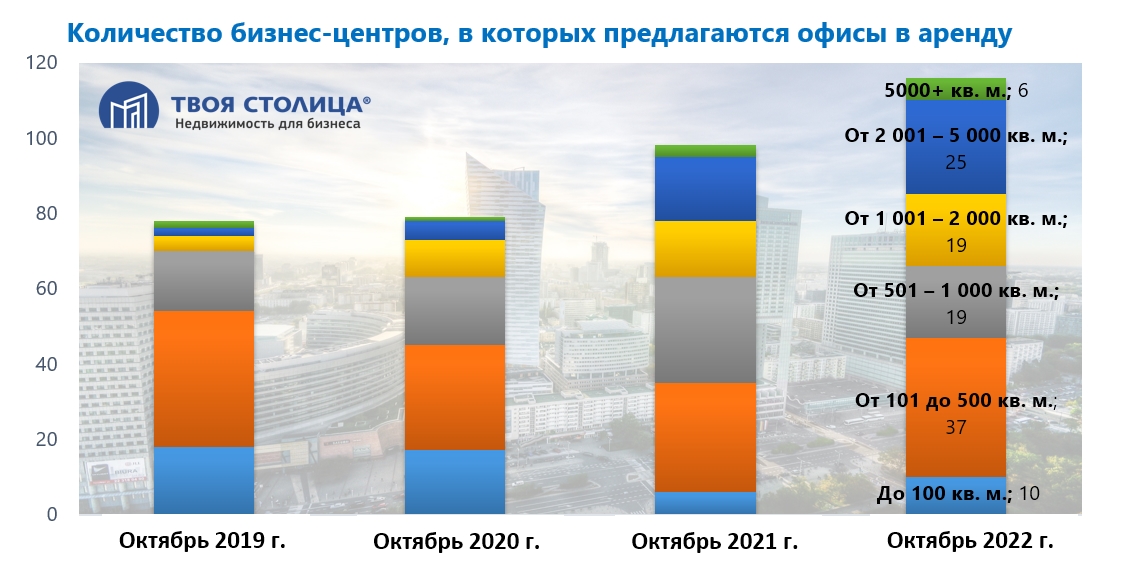 Количество бизнес-центров, в которых предлагаются офисы в аренду

ТВОЯ СТОЛИЦА®
Недвижимость для бизнеса

120
100
80
60
40
20
0

5000+ кв. м.; 6
От 2 001 – 5 000 кв. м.; 25
От 1 001 – 2 000 кв. м.; 19
От 501 – 1 000 кв. м.; 19
От 101 до 500 кв. м.; 37
До 100 кв. м.; 10

Октябрь 2019 г.
Октябрь 2020 г.
Октябрь 2021 г.
Октябрь 2022 г.